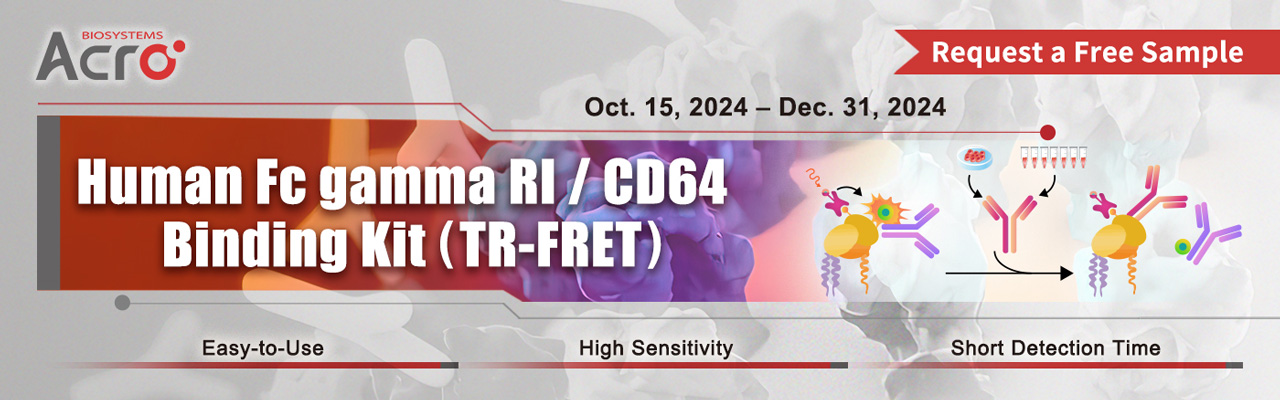 Acro BIOSYSTEMS

Request a Free Sample

Oct. 15, 2024 – Dec. 31, 2024

Human Fc gamma RI / CD64 Binding Kit (TR-FRET)

Easy-to-Use

High Sensitivity

Short Detection Time